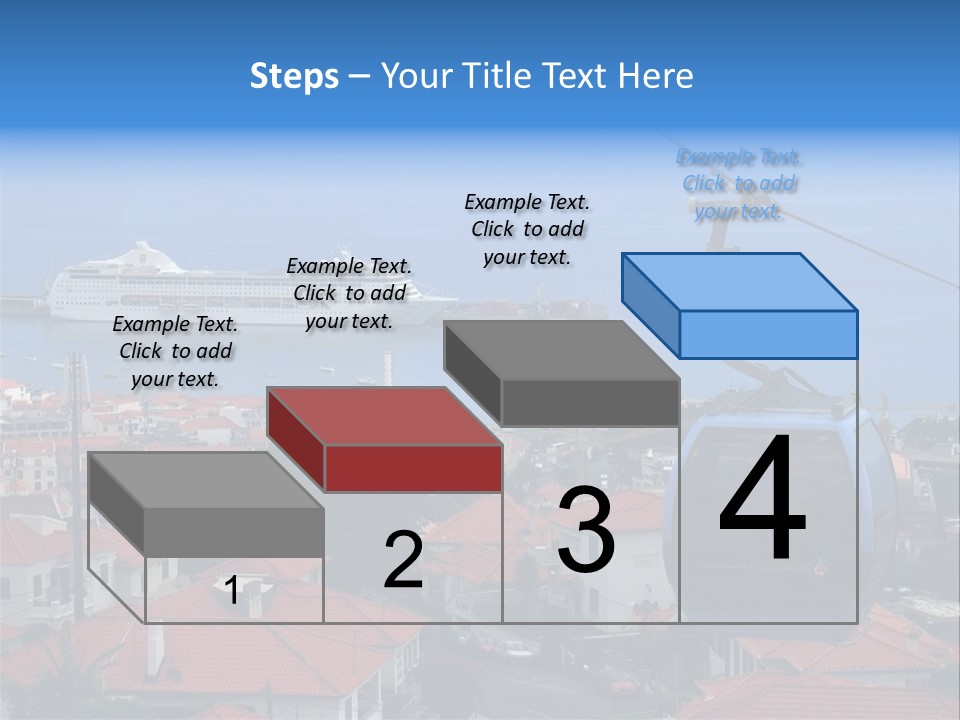 Steps – Your Title Text Here

Example Text. Click to add your text.

Example Text. Click to add your text.

Example Text. Click to add your text.

Example Text. Click to add your text.

1

2

3

4